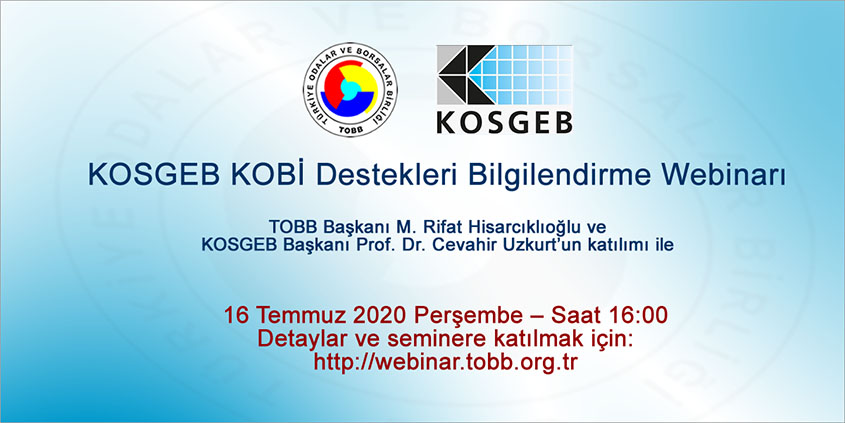 TÜRKİYE ODALAR VE BORSALAR BİRLİĞİ
TOBB

KOSGEB

KOSGEB KOBİ Destekleri Bilgilendirme Webinarı

TOBB Başkanı M. Rifat Hisarcıklıoğlu ve
KOSGEB Başkanı Prof. Dr. Cevahir Uzkurt'un katılımı ile

16 Temmuz 2020 Perşembe – Saat 16:00
Detaylar ve seminere katılmak için:
http://webinar.tobb.org.tr